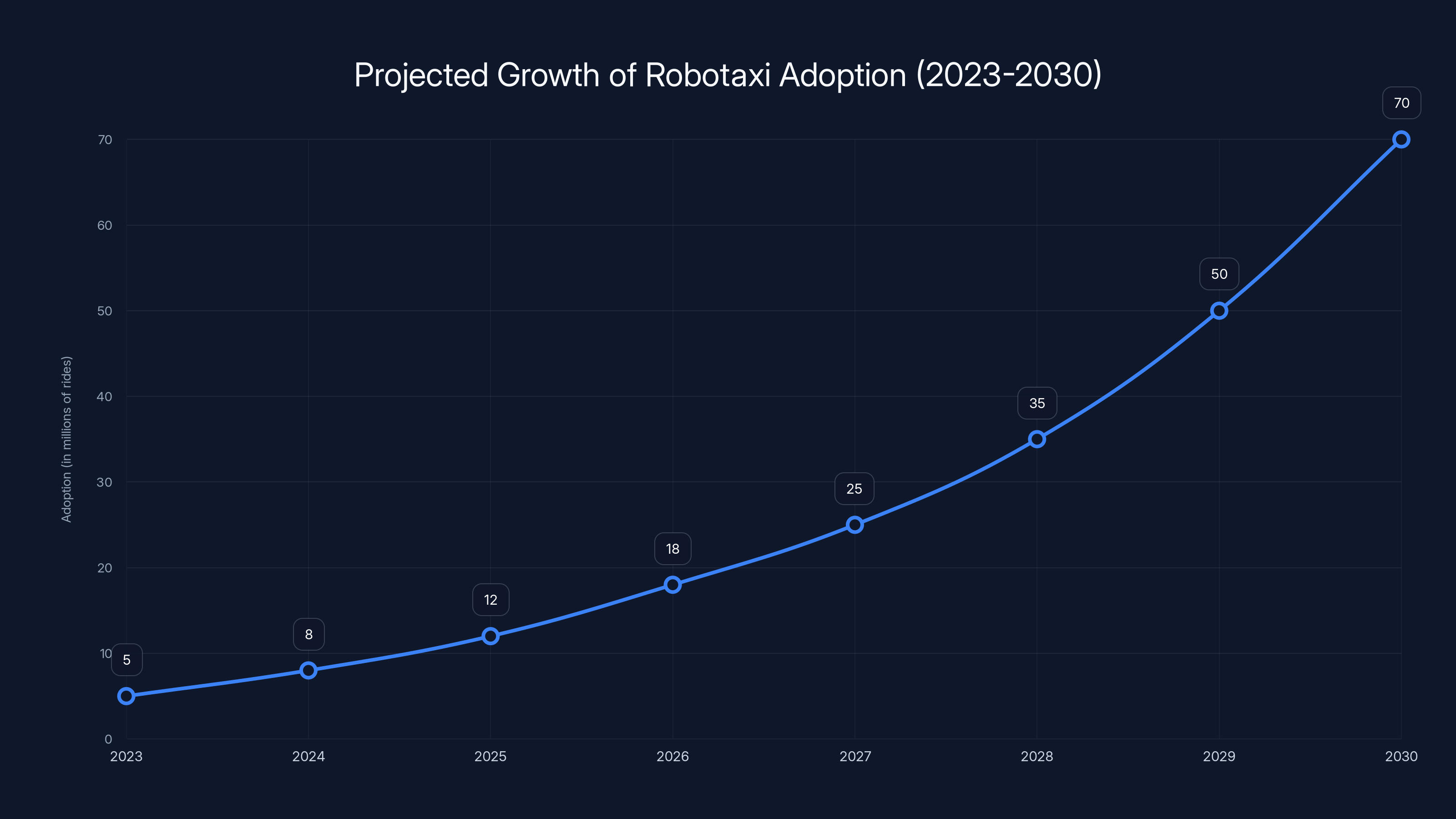 Projected Growth of Robotaxi Adoption (2023-2030)

Adoption (in millions of rides)

70
60
50
40
30
20
10
0

5
8
12
18
25
35
50
70

2023
2024
2025
2026
2027
2028
2029
2030